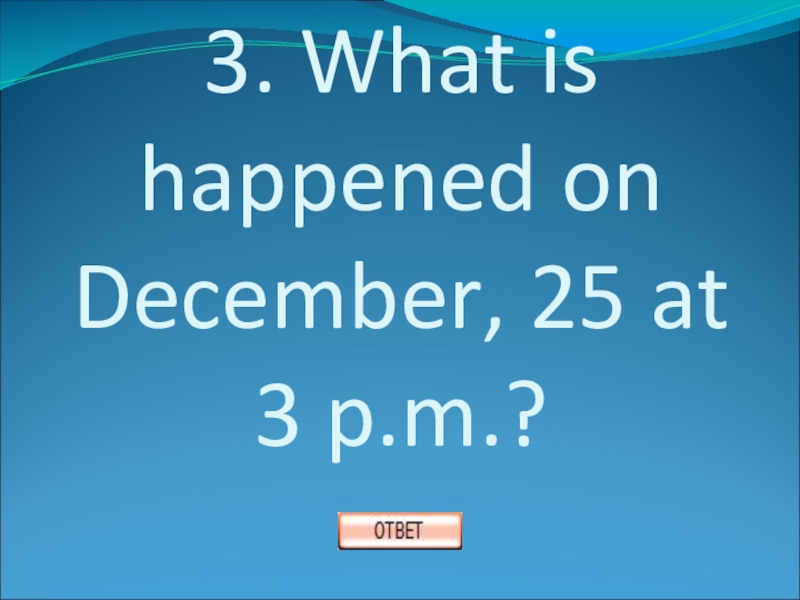 3. What is happened on December, 25 at 3 p.m.?

ОТВЕТ